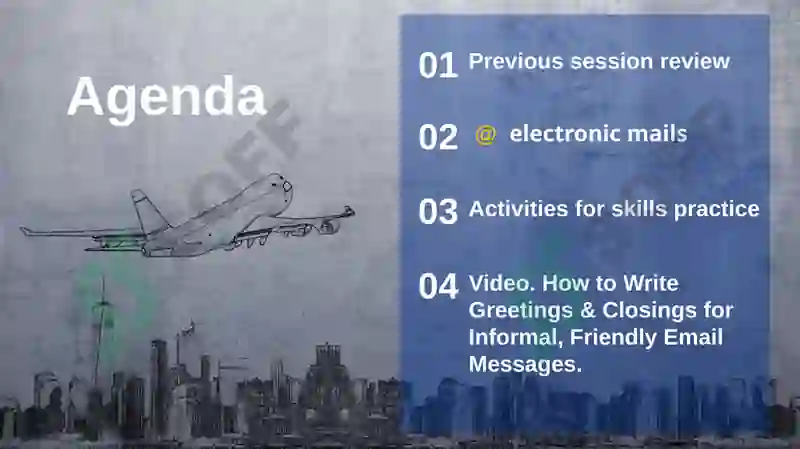 Agenda

01 Previous session review

02 @ electronic mails

03 Activities for skills practice

04 Video. How to Write Greetings & Closings for Informal, Friendly Email Messages.